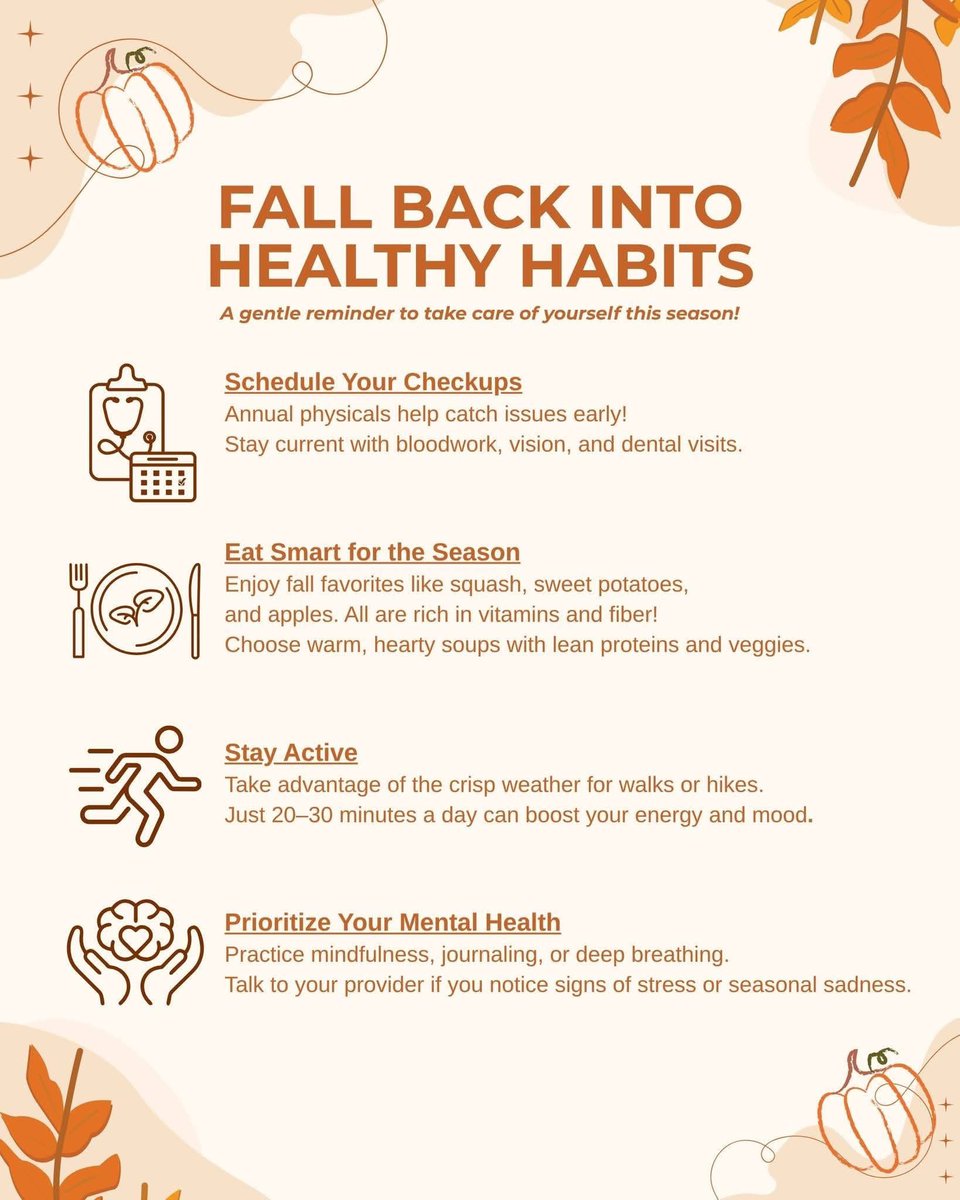 FALL BACK INTO HEALTHY HABITS

A gentle reminder to take care of yourself this season!

Schedule Your Checkups
Annual physicals help catch issues early!
Stay current with bloodwork, vision, and dental visits.

Eat Smart for the Season
Enjoy fall favorites like squash, sweet potatoes, and apples. All are rich in vitamins and fiber!
Choose warm, hearty soups with lean proteins and veggies.

Stay Active
Take advantage of the crisp weather for walks or hikes.
Just 20–30 minutes a day can boost your energy and mood.

Prioritize Your Mental Health
Practice mindfulness, journaling, or deep breathing.
Talk to your provider if you notice signs of stress or seasonal sadness.